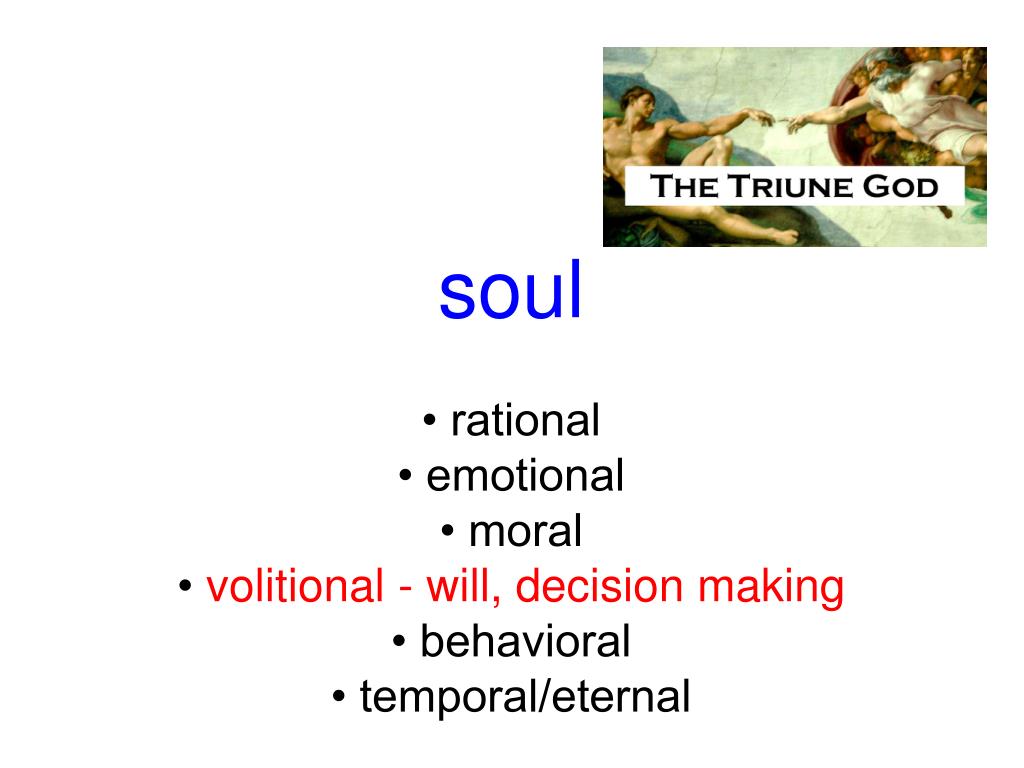 THE TRIUNE GOD

soul

• rational
• emotional
• moral
• volitional - will, decision making
• behavioral
• temporal/eternal